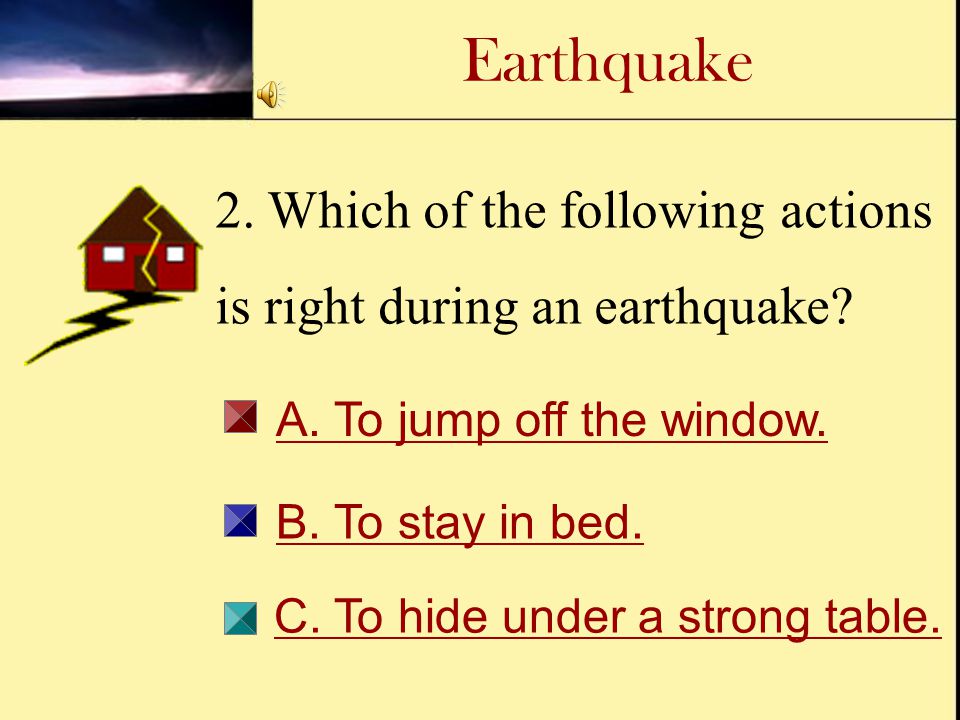 Earthquake

2. Which of the following actions is right during an earthquake?

A. To jump off the window.

B. To stay in bed.

C. To hide under a strong table.